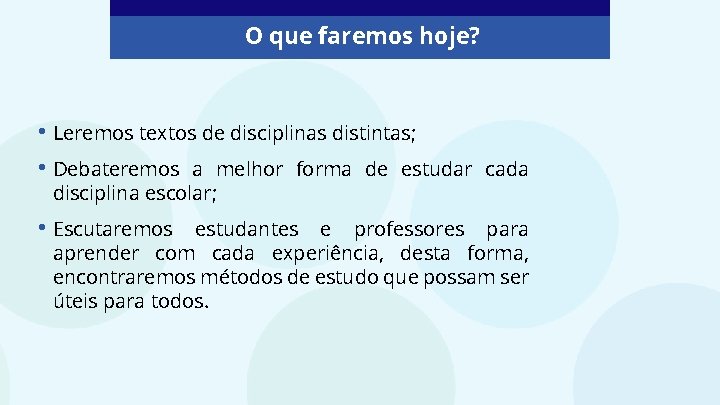 O que faremos hoje?

• Leremos textos de disciplinas distintas;

• Debateremos a melhor forma de estudar cada disciplina escolar;

• Escutaremos estudantes e professores para aprender com cada experiência, desta forma, encontraremos métodos de estudo que possam ser úteis para todos.